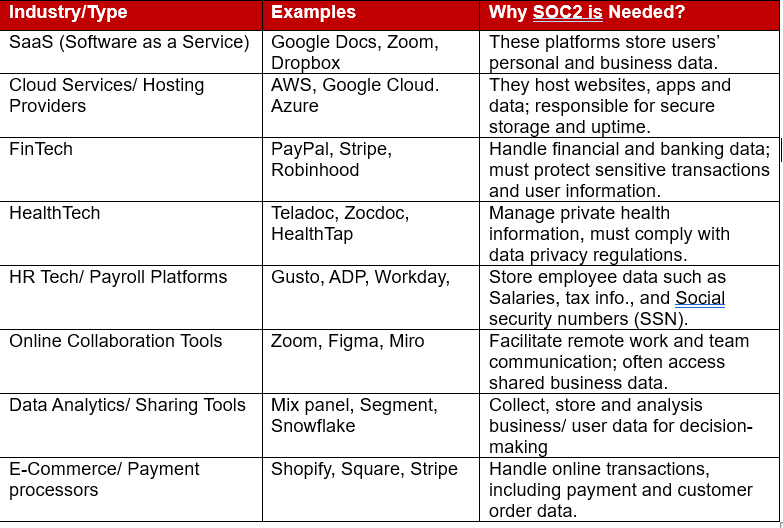 | Industry/Type | Examples | Why SOC2 is Needed? |
|---|---|---|
| SaaS (Software as a Service) | Google Docs, Zoom, Dropbox | These platforms store users' personal and business data. |
| Cloud Services/ Hosting Providers | AWS, Google Cloud. Azure | They host websites, apps and data; responsible for secure storage and uptime. |
| FinTech | PayPal, Stripe, Robinhood | Handle financial and banking data; must protect sensitive transactions and user information. |
| HealthTech | Teladoc, Zocdoc, HealthTap | Manage private health information, must comply with data privacy regulations. |
| HR Tech/ Payroll Platforms | Gusto, ADP, Workday, | Store employee data such as Salaries, tax info., and Social security numbers (SSN). |
| Online Collaboration Tools | Zoom, Figma, Miro | Facilitate remote work and team communication; often access shared business data. |
| Data Analytics/ Sharing Tools | Mix panel, Segment, Snowflake | Collect, store and analysis business/ user data for decision-making |
| E-Commerce/ Payment processors | Shopify, Square, Stripe | Handle online transactions, including payment and customer order data. |